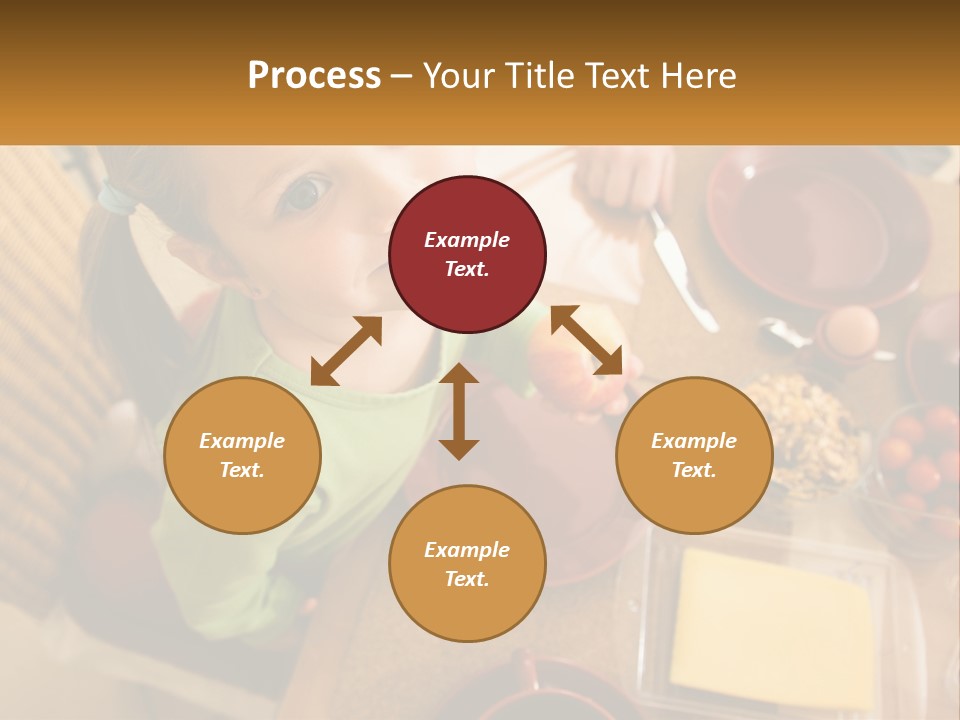 Process – Your Title Text Here

Example Text.

Example Text.

Example Text.

Example Text.